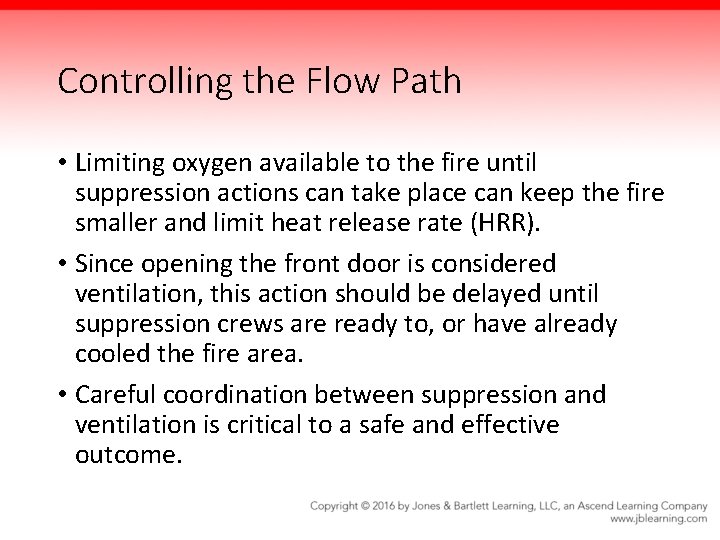 Controlling the Flow Path

• Limiting oxygen available to the fire until suppression actions can take place can keep the fire smaller and limit heat release rate (HRR).

• Since opening the front door is considered ventilation, this action should be delayed until suppression crews are ready to, or have already cooled the fire area.

• Careful coordination between suppression and ventilation is critical to a safe and effective outcome.

Copyright © 2016 by Jones & Bartlett Learning, LLC, an Ascend Learning Company
www.jblearning.com